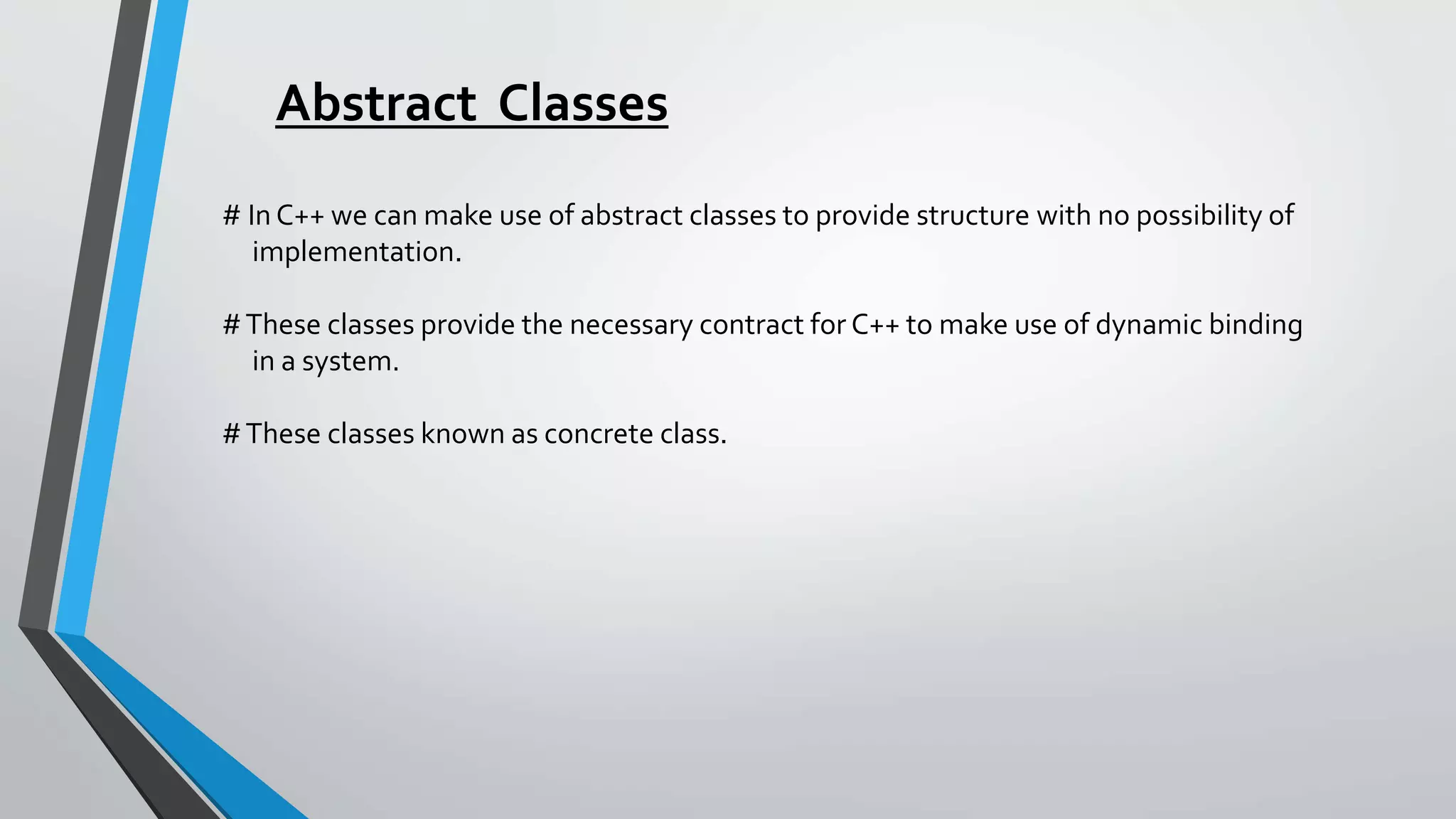 Abstract Classes

# In C++ we can make use of abstract classes to provide structure with no possibility of implementation.

# These classes provide the necessary contract for C++ to make use of dynamic binding in a system.

# These classes known as concrete class.